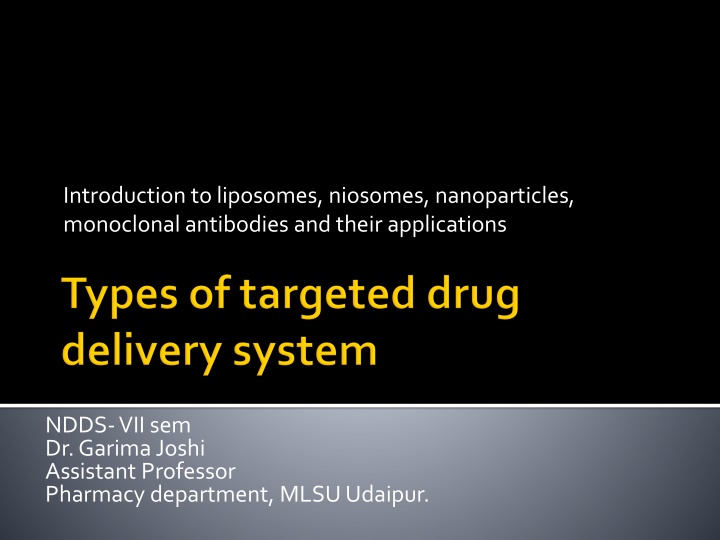 Introduction to liposomes, niosomes, nanoparticles, monoclonal antibodies and their applications

Types of targeted drug delivery system

NDDS- VII sem
Dr. Garima Joshi
Assistant Professor
Pharmacy department, MLSU Udaipur.